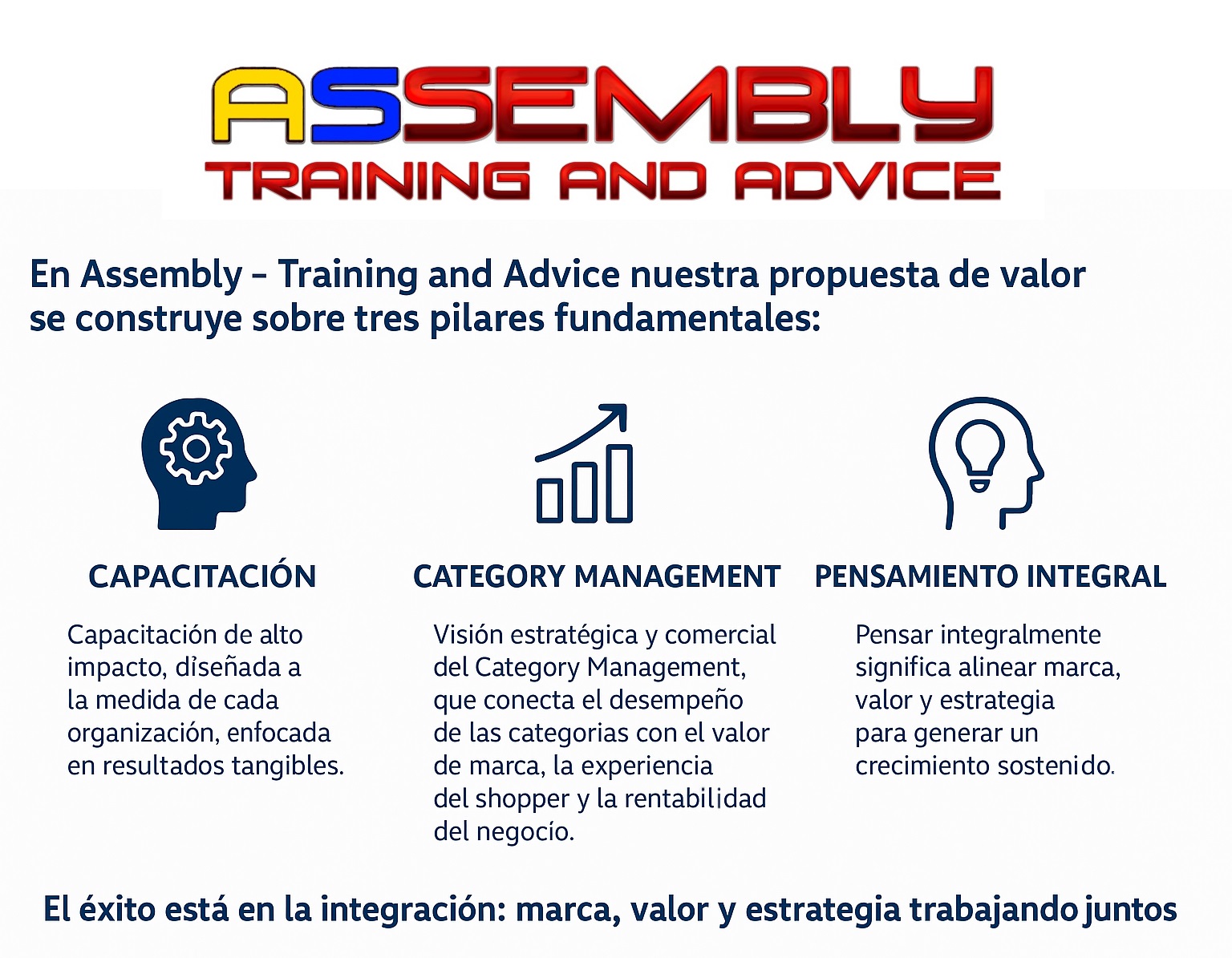 ASSEMBLY
TRAINING AND ADVICE

En Assembly – Training and Advice nuestra propuesta de valor se construye sobre tres pilares fundamentales:

CAPACITACIÓN

Capacitación de alto impacto, diseñada a la medida de cada organización, enfocada en resultados tangibles.

CATEGORY MANAGEMENT

Visión estratégica y comercial del Category Management, que conecta el desempeño de las categorias con el valor de marca, la experiencia del shopper y la rentabilidad del negocio.

PENSAMIENTO INTEGRAL

Pensar integralmente significa alinear marca, valor y estrategia para generar un crecimiento sostenido.

El éxito está en la integración: marca, valor y estrategia trabajando juntos